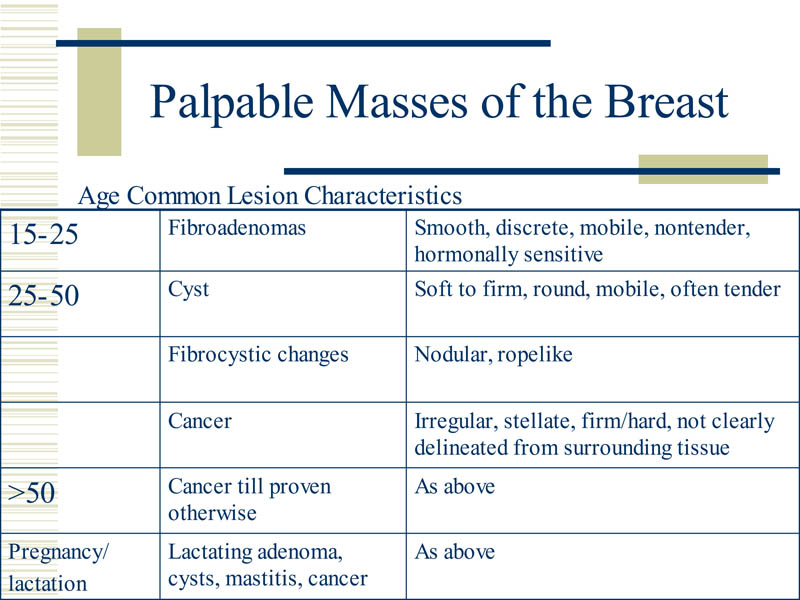 Palpable Masses of the Breast

Age Common Lesion Characteristics

| 15-25 | Fibroadenomas | Smooth, discrete, mobile, nontender, hormonally sensitive |
|---|---|---|
| 25-50 | Cyst | Soft to firm, round, mobile, often tender |
| | Fibrocystic changes | Nodular, ropelike |
| | Cancer | Irregular, stellate, firm/hard, not clearly delineated from surrounding tissue |
| >50 | Cancer till proven otherwise | As above |
| Pregnancy/ lactation | Lactating adenoma, cysts, mastitis, cancer | As above |